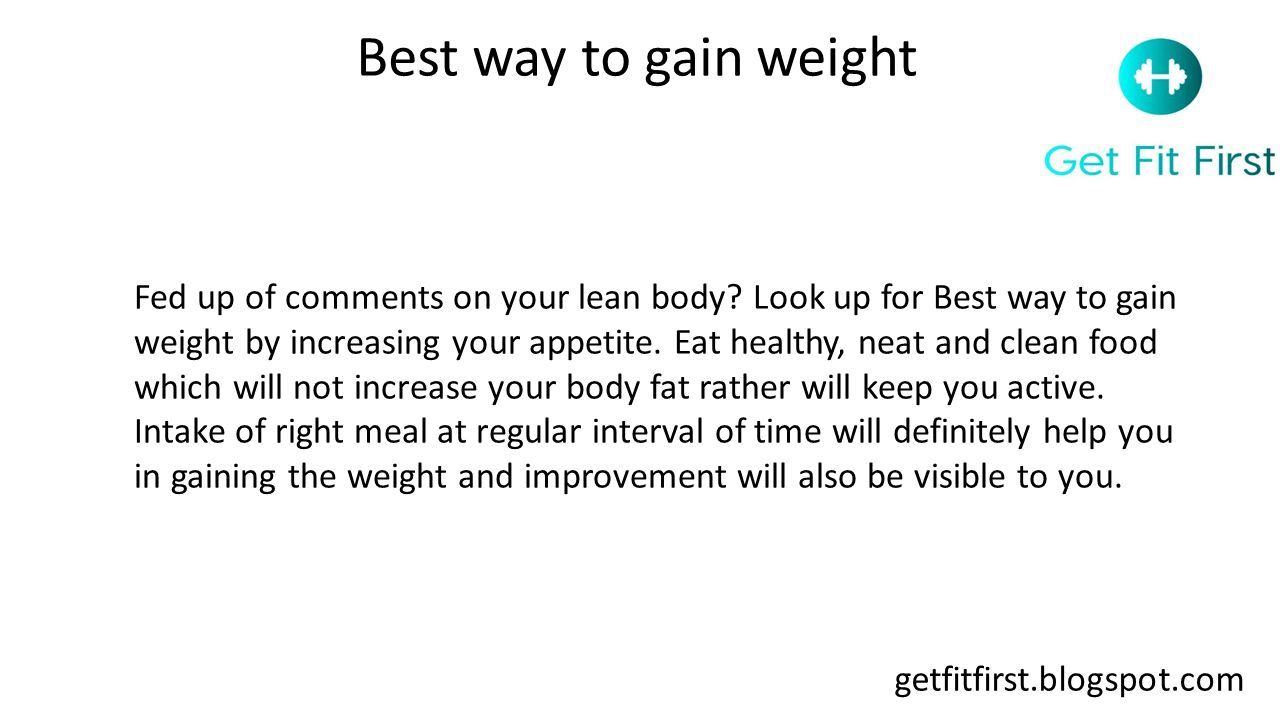 Best way to gain weight

Get Fit First

Fed up of comments on your lean body? Look up for Best way to gain weight by increasing your appetite. Eat healthy, neat and clean food which will not increase your body fat rather will keep you active. Intake of right meal at regular interval of time will definitely help you in gaining the weight and improvement will also be visible to you.

getfitfirst.blogspot.com